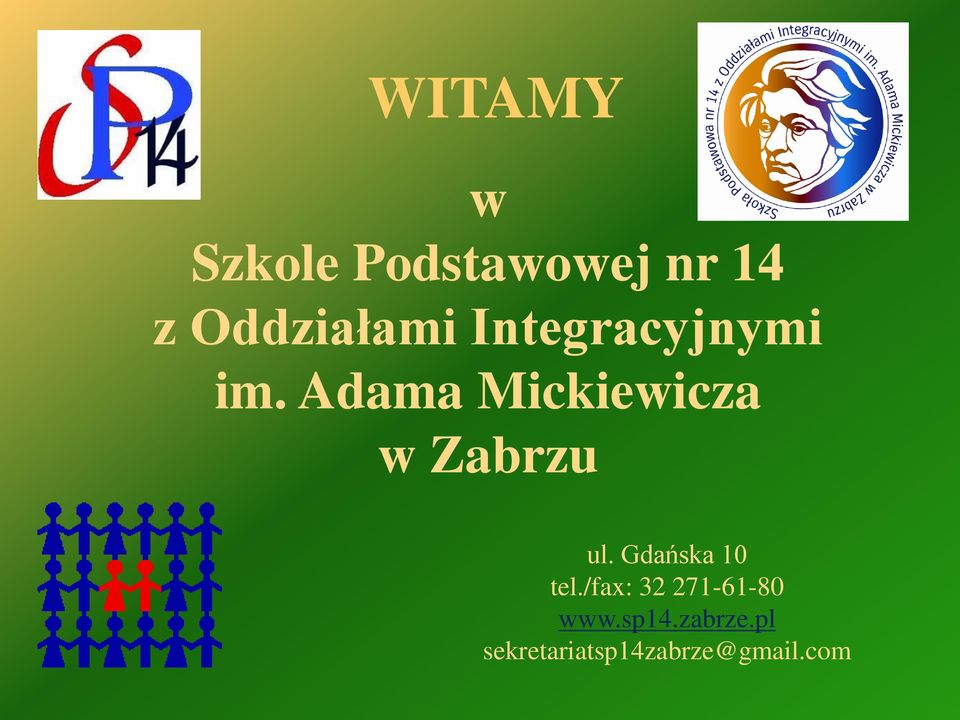 SP14

Szkoła Podstawowa nr 14 z Oddziałami Integracyjnymi im. Adama Mickiewicza w Zabrzu

WITAMY
w
Szkole Podstawowej nr 14
z Oddziałami Integracyjnymi
im. Adama Mickiewicza
w Zabrzu

ul. Gdańska 10
tel./fax: 32 271-61-80
www.sp14.zabrze.pl
sekretariatsp14zabrze@gmail.com